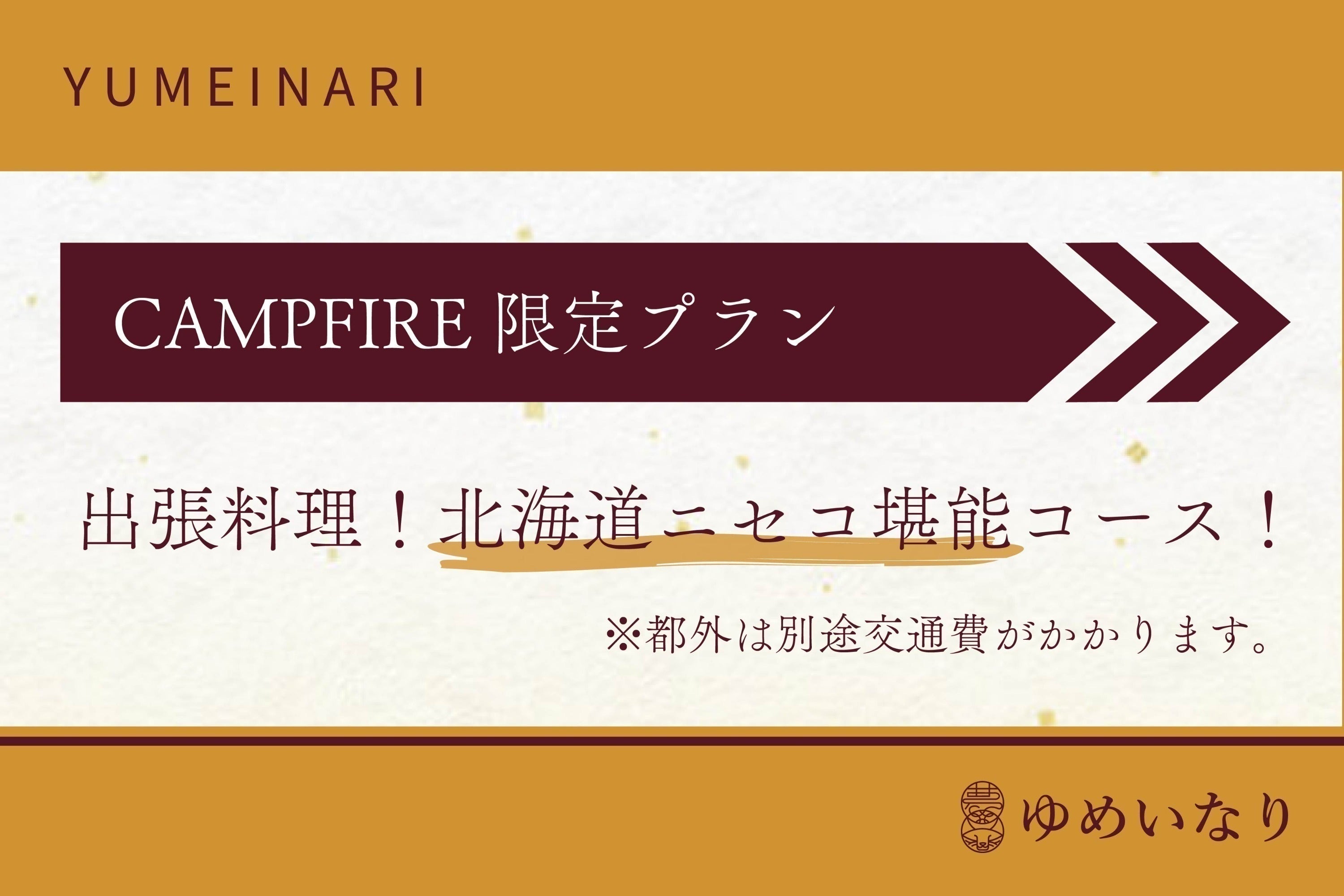 YUMEINARI

CAMPFIRE 限定プラン

出張料理！北海道ニセコ堪能コース！

※都外は別途交通費がかかります。

ゆめいなり